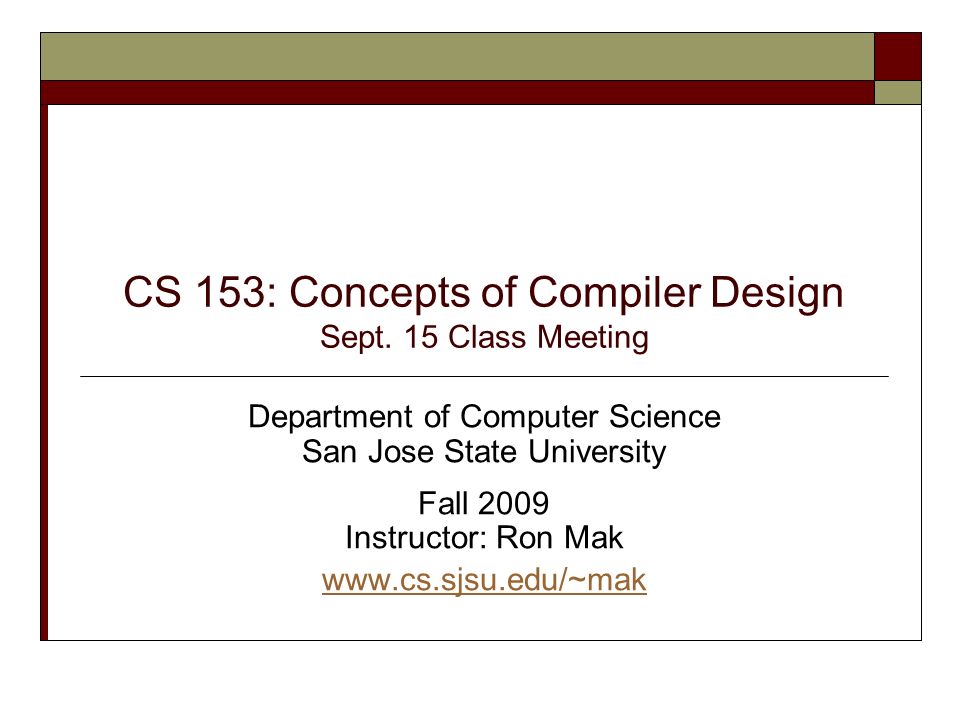 CS 153: Concepts of Compiler Design
Sept. 15 Class Meeting

Department of Computer Science
San Jose State University

Fall 2009
Instructor: Ron Mak
www.cs.sjsu.edu/~mak